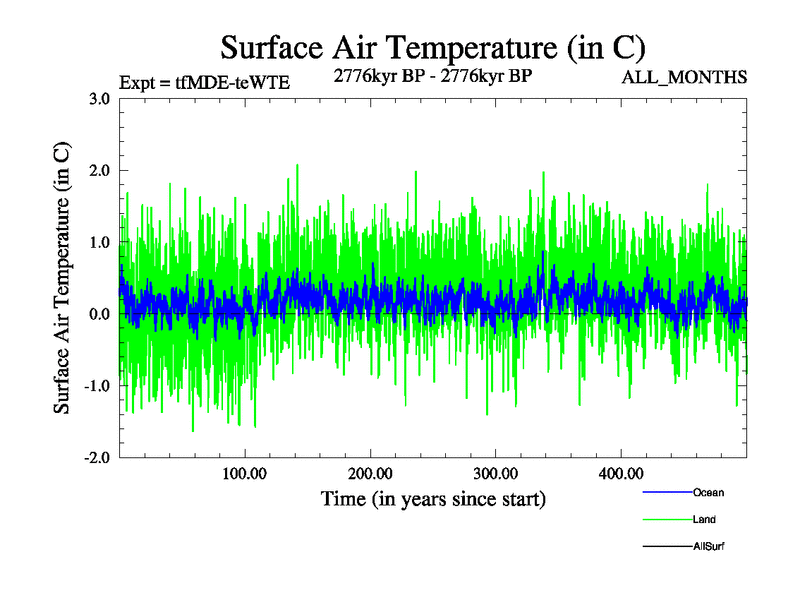 Surface Air Temperature (in C)

Expt = tfMDE-teWTE

2776kyr BP - 2776kyr BP

ALL_MONTHS

Surface Air Temperature (in C)

3.0

2.0

1.0

0.0

-1.0

-2.0

100.00

200.00

300.00

400.00

Time (in years since start)

Ocean

Land

AllSurf